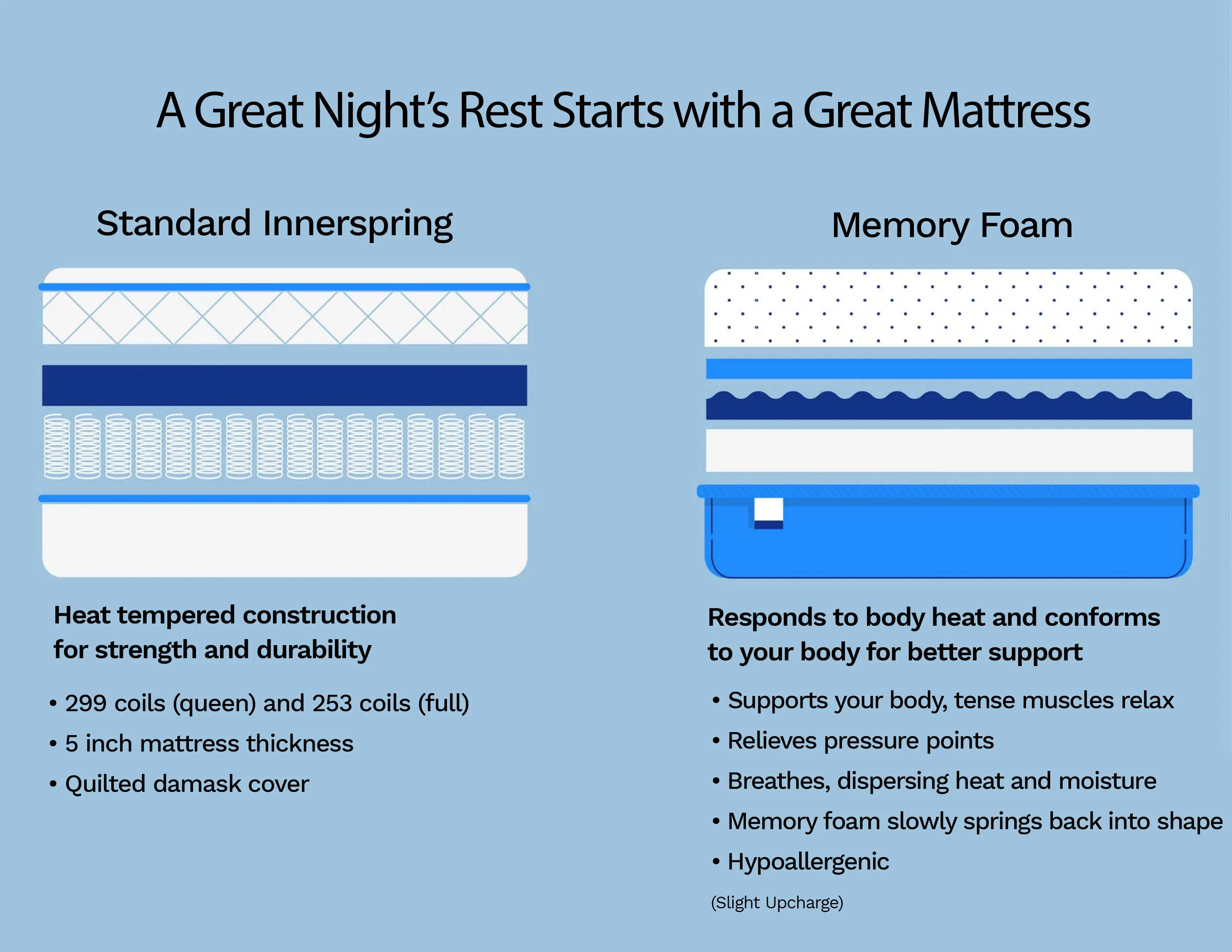 A Great Night's Rest Starts with a Great Mattress

Standard Innerspring

Heat tempered construction for strength and durability

• 299 coils (queen) and 253 coils (full)
• 5 inch mattress thickness
• Quilted damask cover

Memory Foam

Responds to body heat and conforms to your body for better support

• Supports your body, tense muscles relax
• Relieves pressure points
• Breathes, dispersing heat and moisture
• Memory foam slowly springs back into shape
• Hypoallergenic

(Slight Upcharge)